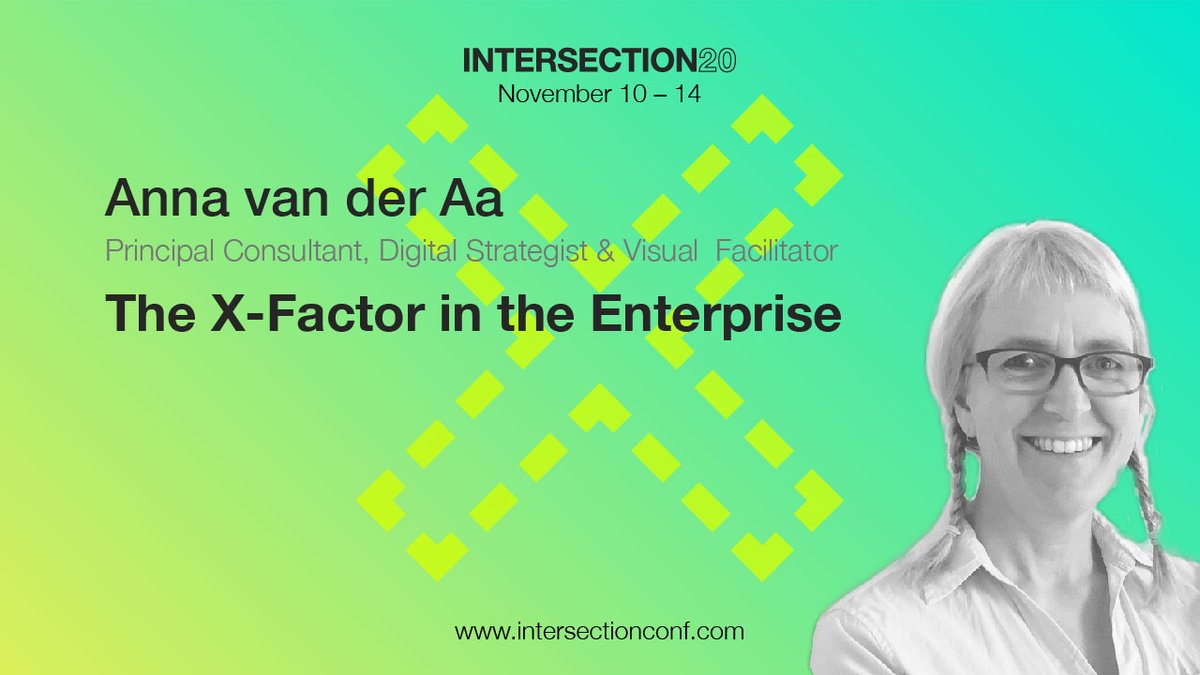 INTERSECTION20
November 10 – 14

Anna van der Aa

Principal Consultant, Digital Strategist & Visual Facilitator

The X-Factor in the Enterprise

www.intersectionconf.com